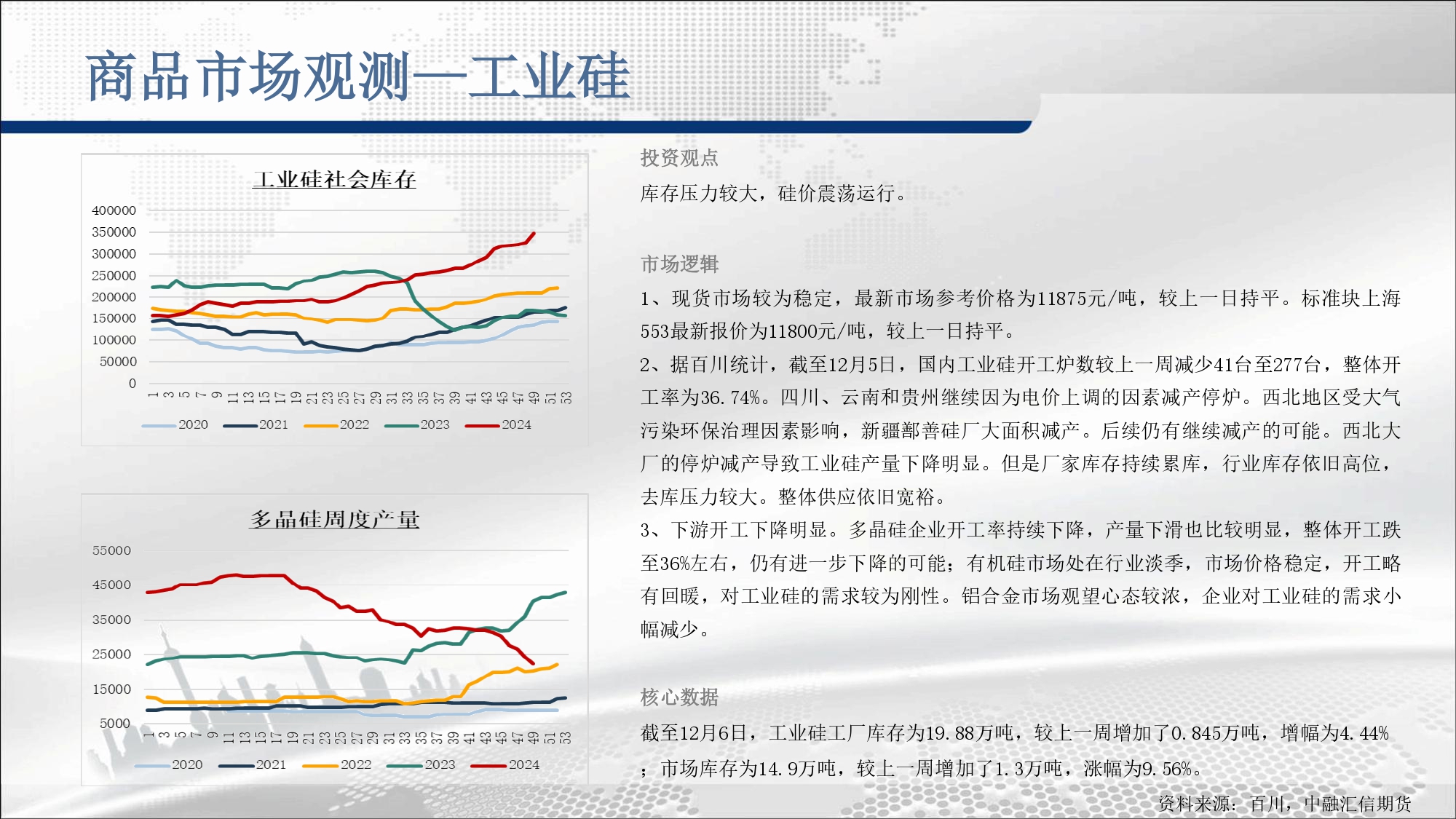 商品市场观测—工业硅

工业硅社会库存

400000
350000
300000
250000
200000
150000
100000
50000
0

1 3 5 7 9 11 13 15 17 19 21 23 25 27 29 31 33 35 37 39 41 43 45 47 49 51 53

2020 2021 2022 2023 2024

多晶硅周度产量

55000
45000
35000
25000
15000
5000

1 3 5 7 9 11 13 15 17 19 21 23 25 27 29 31 33 35 37 39 41 43 45 47 49 51 53

2020 2021 2022 2023 2024

投资观点

库存压力较大，硅价震荡运行。

市场逻辑

1、现货市场较为稳定，最新市场参考价格为11875元/吨，较上一日持平。标准块上海553最新报价为11800元/吨，较上一日持平。

2、据百川统计，截至12月5日，国内工业硅开工炉数较上一周减少41台至277台，整体开工率为36.74%。四川、云南和贵州继续因为电价上调的因素减产停炉。西北地区受大气污染环保治理因素影响，新疆鄯善硅厂大面积减产。后续仍有继续减产的可能。西北大厂的停炉减产导致工业硅产量下降明显。但是厂家库存持续累库，行业库存依旧高位，去库压力较大。整体供应依旧宽裕。

3、下游开工下降明显。多晶硅企业开工率持续下降，产量下滑也比较明显，整体开工跌至36%左右，仍有进一步下降的可能；有机硅市场处在行业淡季，市场价格稳定，开工略有回暖，对工业硅的需求较为刚性。铝合金市场观望心态较浓，企业对工业硅的需求小幅减少。

核心数据

截至12月6日，工业硅工厂库存为19.88万吨，较上一周增加了0.845万吨，增幅为4.44%；市场库存为14.9万吨，较上一周增加了1.3万吨，涨幅为9.56%。

资料来源：百川，中融汇信期货